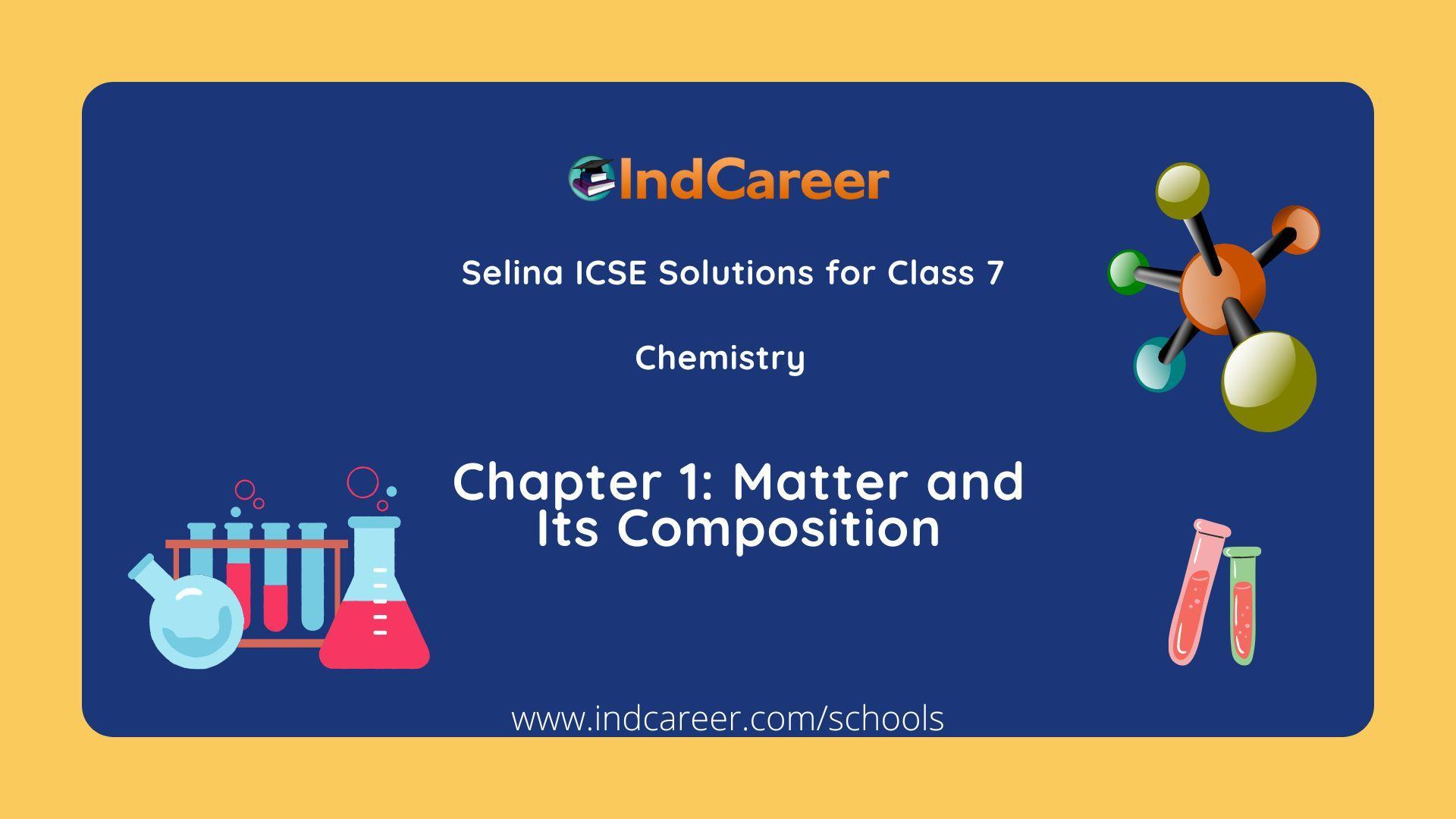 IndCareer

Selina ICSE Solutions for Class 7

Chemistry

Chapter 1: Matter and Its Composition

www.indcareer.com/schools